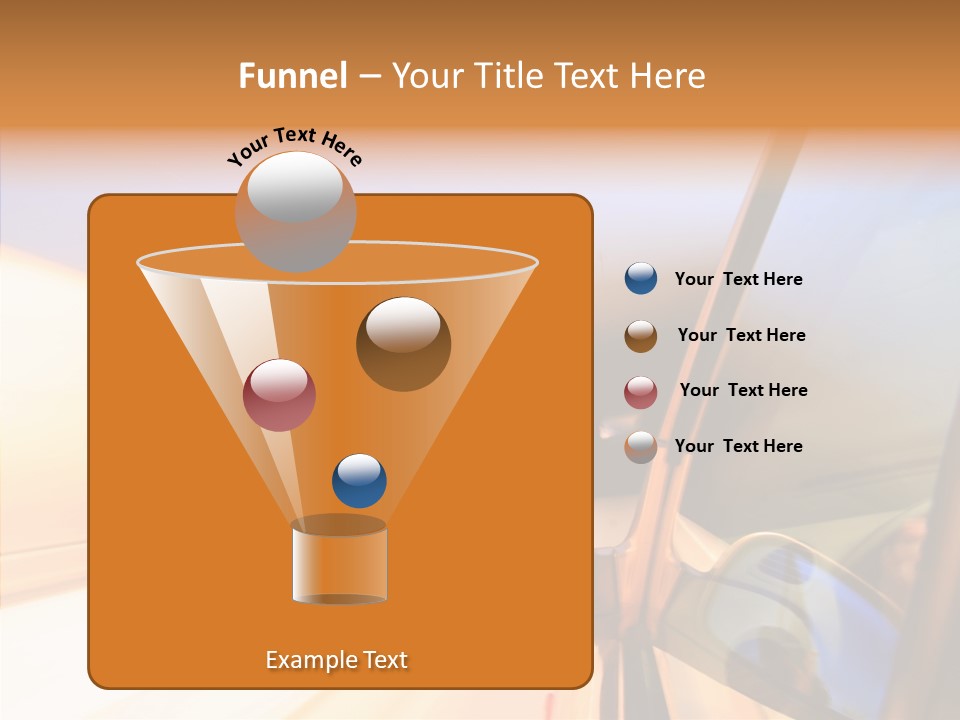 Funnel – Your Title Text Here

Your Text Here

Your Text Here

Your Text Here

Your Text Here

Your Text Here

Example Text